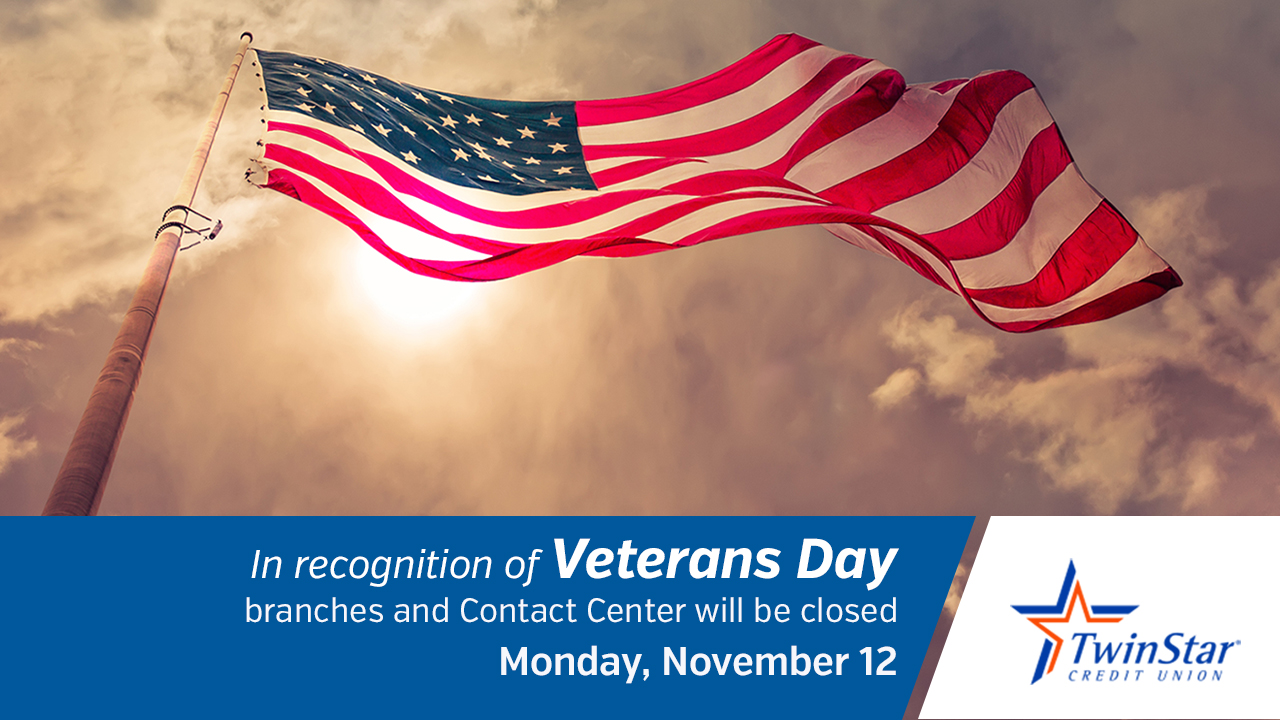 In recognition of Veterans Day
branches and Contact Center will be closed
Monday, November 12

TwinStar®
CREDIT UNION